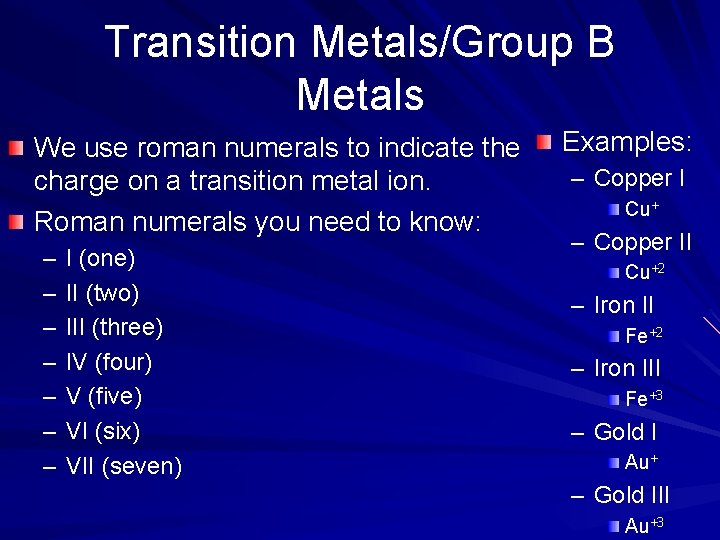 Transition Metals/Group B Metals

We use roman numerals to indicate the charge on a transition metal ion.

Roman numerals you need to know:

– I (one)
– II (two)
– III (three)
– IV (four)
– V (five)
– VI (six)
– VII (seven)

Examples:

– Copper I
$Cu^{+}$
– Copper II
$Cu^{+2}$
– Iron II
$Fe^{+2}$
– Iron III
$Fe^{+3}$
– Gold I
$Au^{+}$
– Gold III
$Au^{+3}$